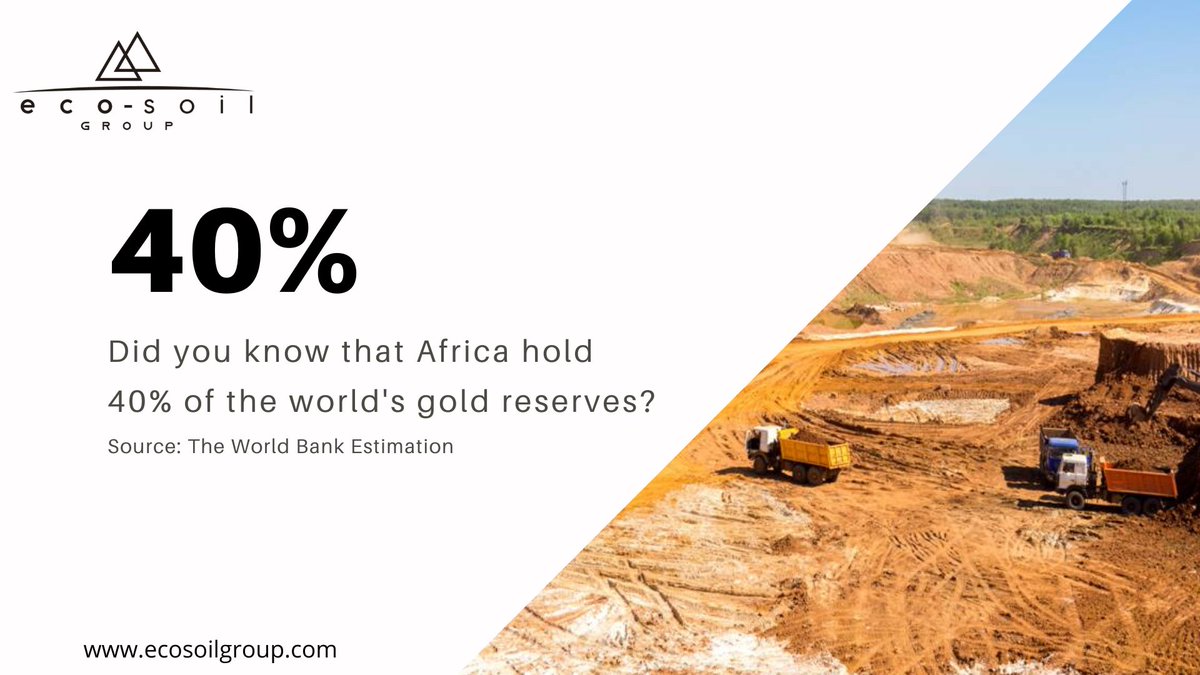 eco-soil
GROUP

40%

Did you know that Africa hold 40% of the world's gold reserves?

Source: The World Bank Estimation

www.ecosoilgroup.com